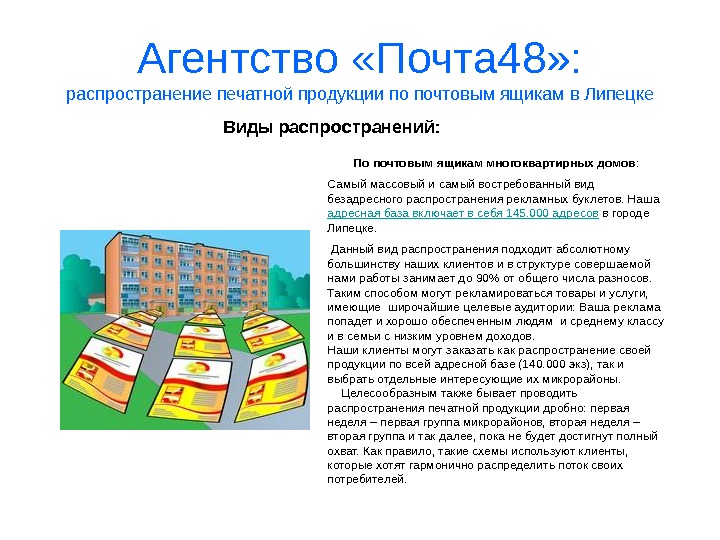 Агентство «Почта48»:
распространение печатной продукции по почтовым ящикам в Липецке

Виды распространений:

По почтовым ящикам многоквартирных домов:

Самый массовый и самый востребованный вид безадресного распространения рекламных буклетов. Наша адресная база включает в себя 145.000 адресов в городе Липецке.

Данный вид распространения подходит абсолютному большинству наших клиентов и в структуре совершаемой нами работы занимает до 90% от общего числа разносов. Таким способом могут рекламироваться товары и услуги, имеющие широчайшие целевые аудитории: Ваша реклама попадет и хорошо обеспеченным людям и среднему классу и в семьи с низким уровнем доходов.
Наши клиенты могут заказать как распространение своей продукции по всей адресной базе (140.000 экз), так и выбрать отдельные интересующие их микрорайоны.
Целесообразным также бывает проводить распространения печатной продукции дробно: первая неделя – первая группа микрорайонов, вторая неделя – вторая группа и так далее, пока не будет достигнут полный охват. Как правило, такие схемы используют клиенты, которые хотят гармонично распределить поток своих потребителей.